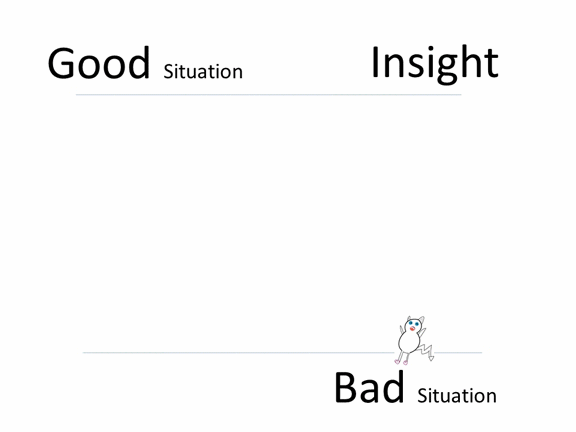 Good Situation

Insight

Bad Situation